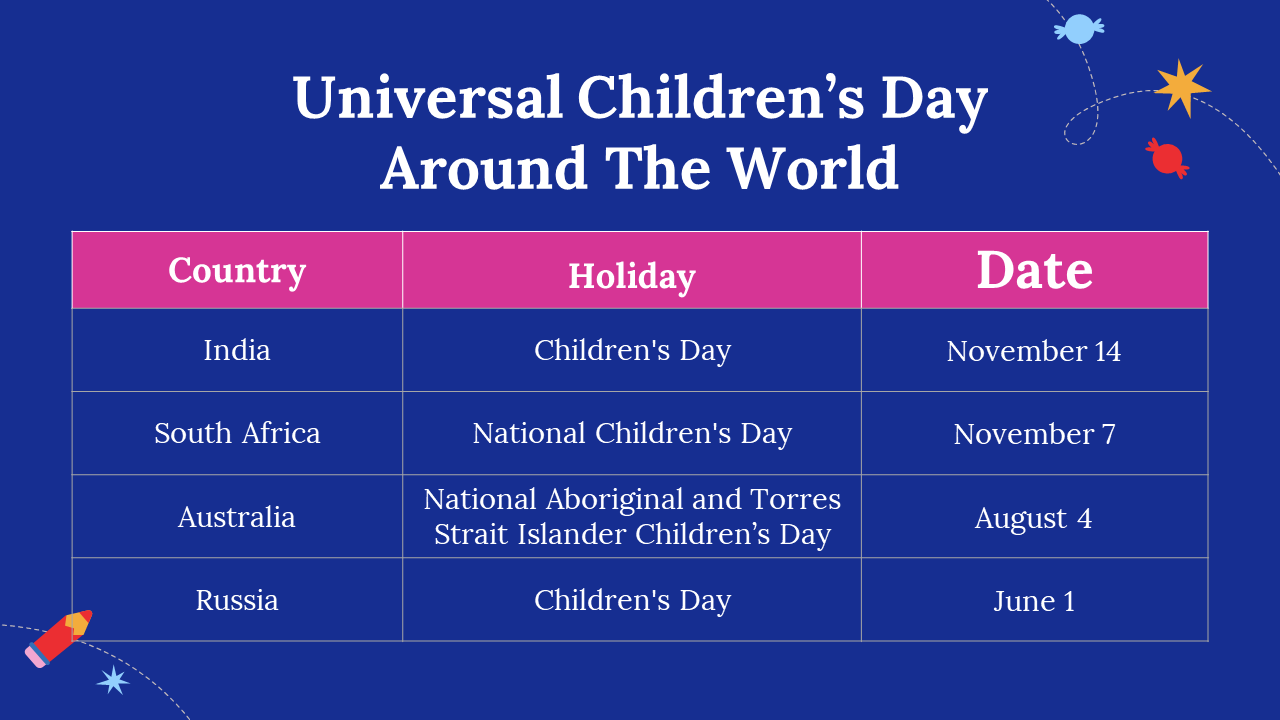 Universal Children’s Day Around The World

| Country | Holiday | Date |
|---|---|---|
| India | Children's Day | November 14 |
| South Africa | National Children's Day | November 7 |
| Australia | National Aboriginal and Torres Strait Islander Children’s Day | August 4 |
| Russia | Children's Day | June 1 |